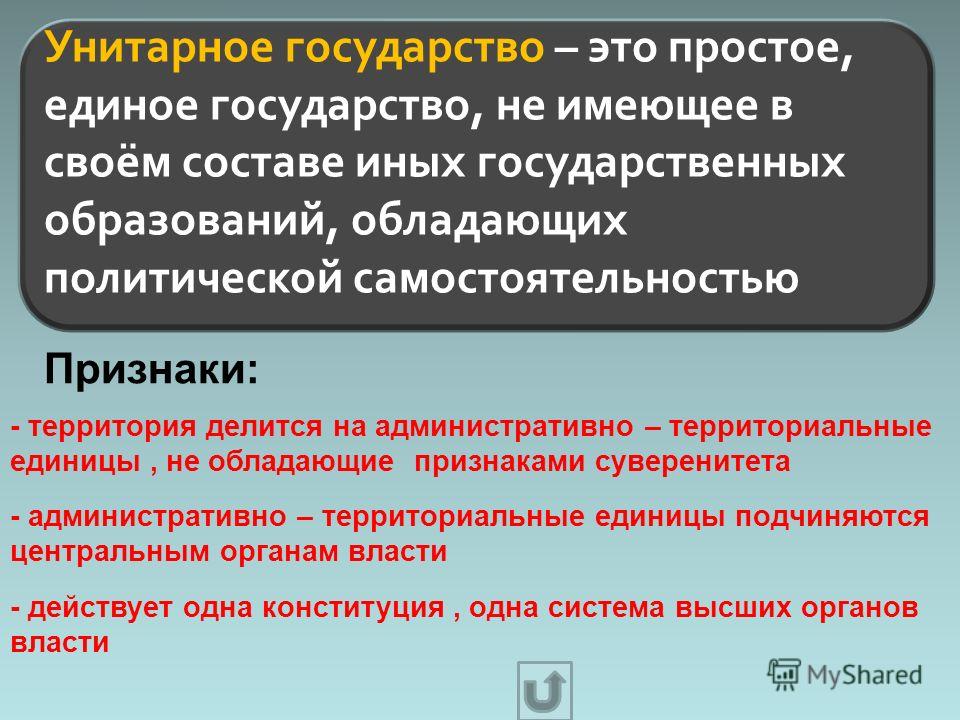 Унитарное государство – это простое, единое государство, не имеющее в своём составе иных государственных образований, обладающих политической самостоятельностью

Признаки:

- территория делится на административно – территориальные единицы , не обладающие признаками суверенитета

- административно – территориальные единицы подчиняются центральным органам власти

- действует одна конституция , одна система высших органов власти

MyShared